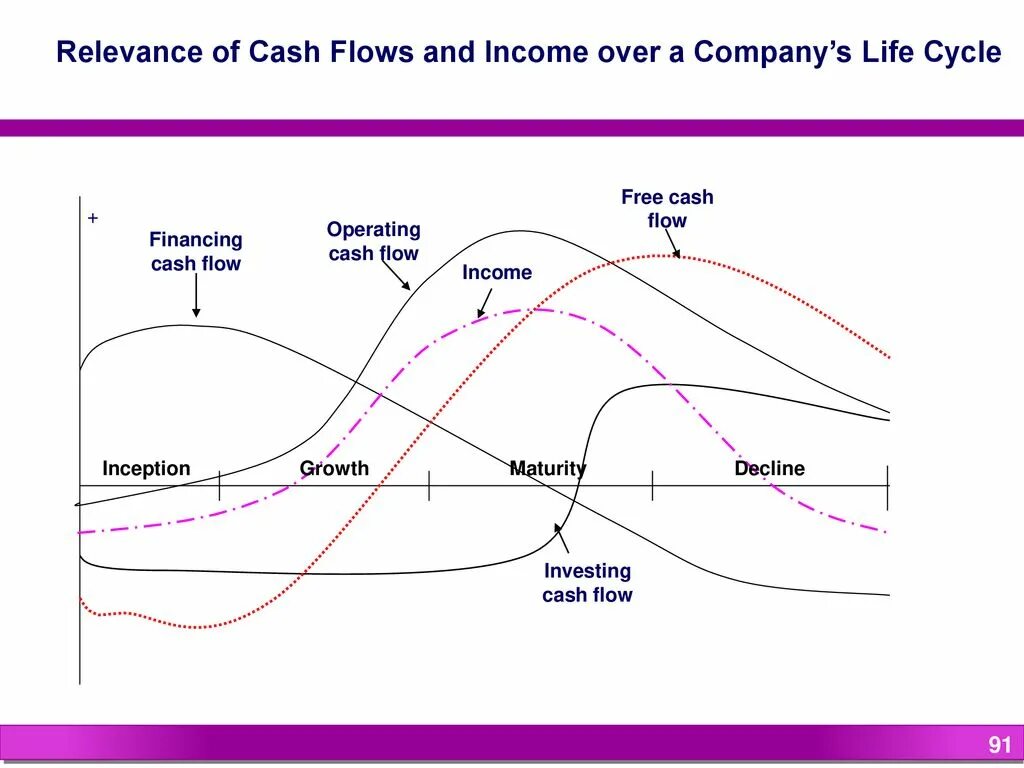 Relevance of Cash Flows and Income over a Company's Life Cycle

+

Financing cash flow

Operating cash flow

Income

Free cash flow

Inception

Growth

Maturity

Decline

Investing cash flow

91